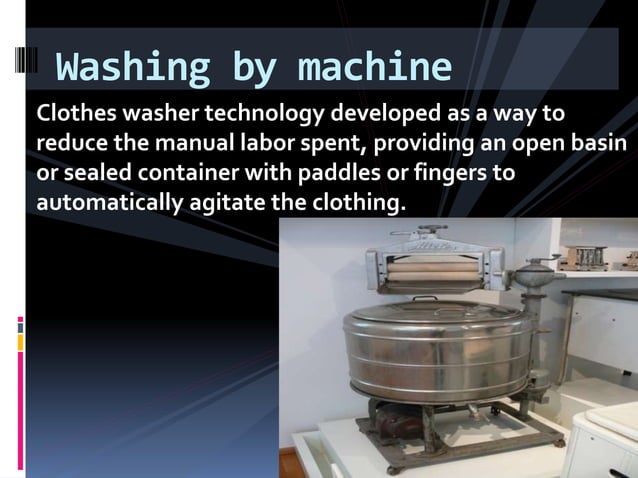 Washing by machine

Clothes washer technology developed as a way to reduce the manual labor spent, providing an open basin or sealed container with paddles or fingers to automatically agitate the clothing.